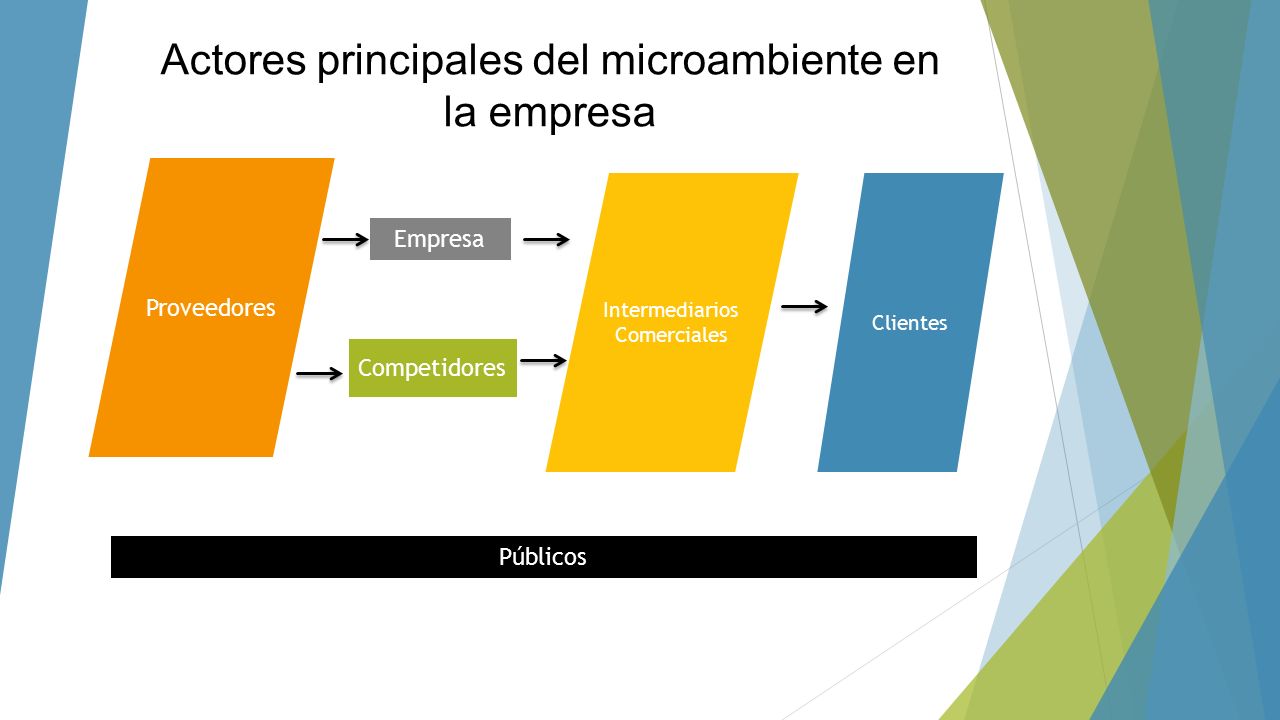 Actores principales del microambiente en la empresa

Proveedores

Empresa

Competidores

Intermediarios Comerciales

Clientes

Públicos